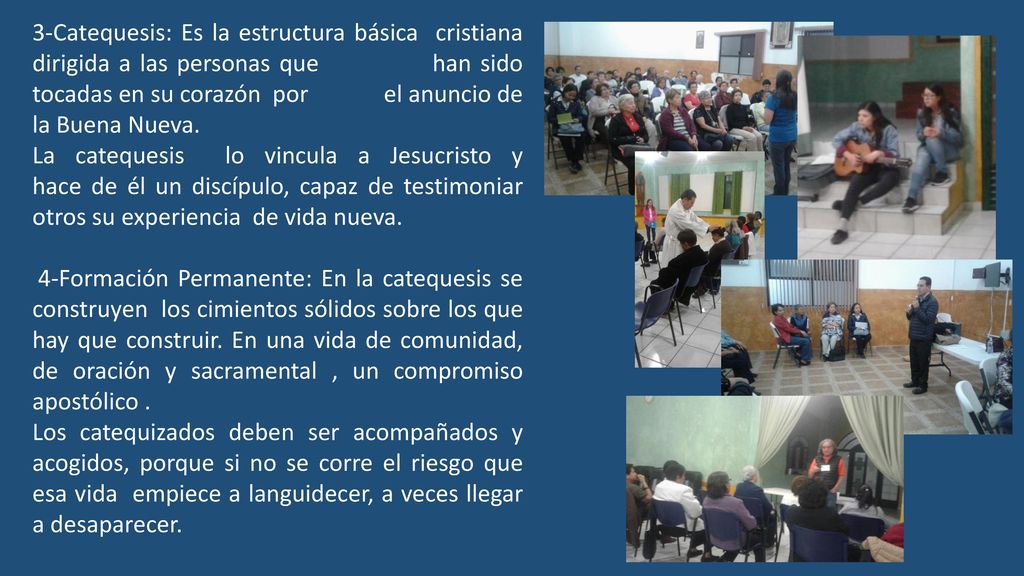 3-Catequesis: Es la estructura básica cristiana dirigida a las personas que han sido tocadas en su corazón por el anuncio de la Buena Nueva.
La catequesis lo vincula a Jesucristo y hace de él un discípulo, capaz de testimoniar otros su experiencia de vida nueva.

4-Formación Permanente: En la catequesis se construyen los cimientos sólidos sobre los que hay que construir. En una vida de comunidad, de oración y sacramental , un compromiso apostólico .
Los catequizados deben ser acompañados y acogidos, porque si no se corre el riesgo que esa vida empiece a languidecer, a veces llegar a desaparecer.